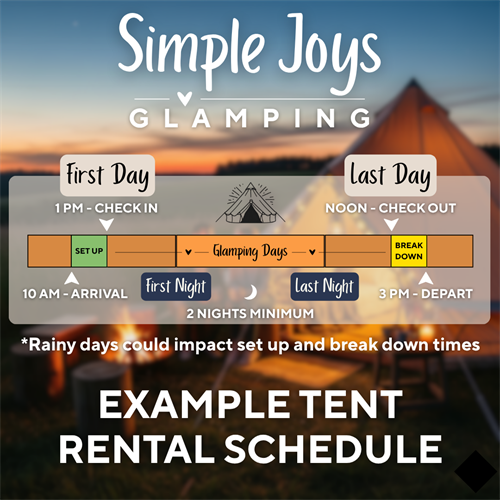 Simple Joys

GLAMPING

First Day

1 PM - CHECK IN

Last Day

NOON - CHECK OUT

SET UP

Glamping Days

BREAK DOWN

10 AM - ARRIVAL

First Night

Last Night

3 PM - DEPART

2 NIGHTS MINIMUM

*Rainy days could impact set up and break down times

EXAMPLE TENT RENTAL SCHEDULE